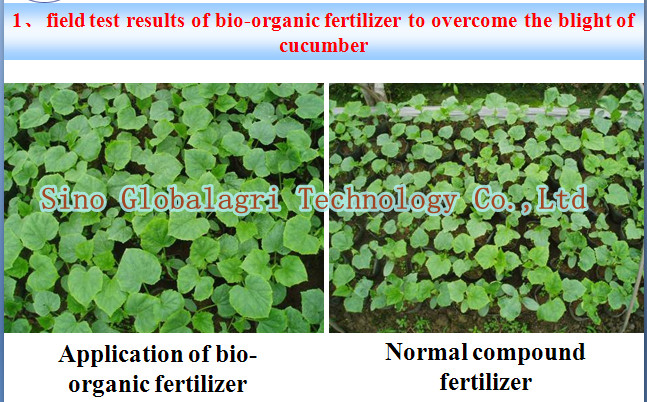 1、 field test results of bio-organic fertilizer to overcome the blight of cucumber

Sino Globalagri Technology Co.,Ltd

Application of bio-organic fertilizer

Normal compound fertilizer